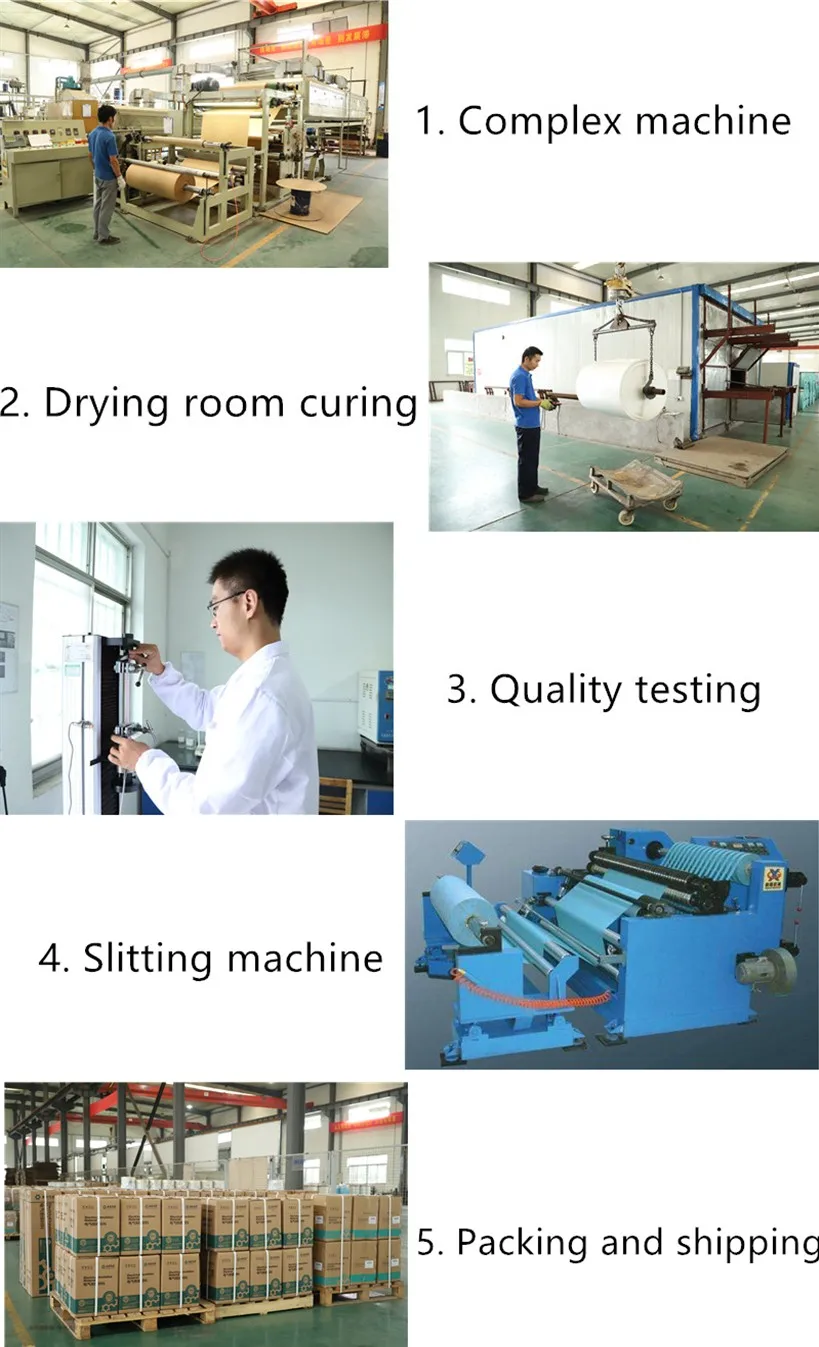 1. Complex machine

2. Drying room curing

3. Quality testing

4. Slitting machine

5. Packing and shipping